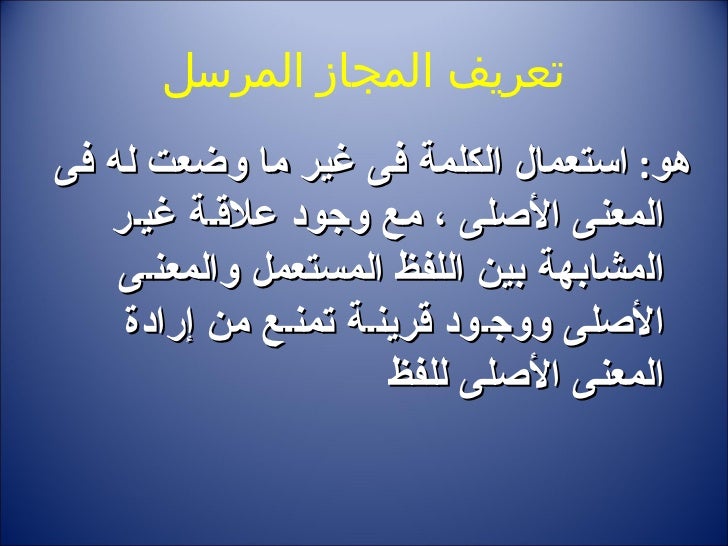 تعريف المجاز المرسل

هو: استعمال الكلمة فى غير ما وضعت له فى المعنى الأصلى ، مع وجود علاقة غير المشابهة بين اللفظ المستعمل والمعنى الأصلى ووجود قرينة تمنع من إرادة المعنى الأصلى للفظ